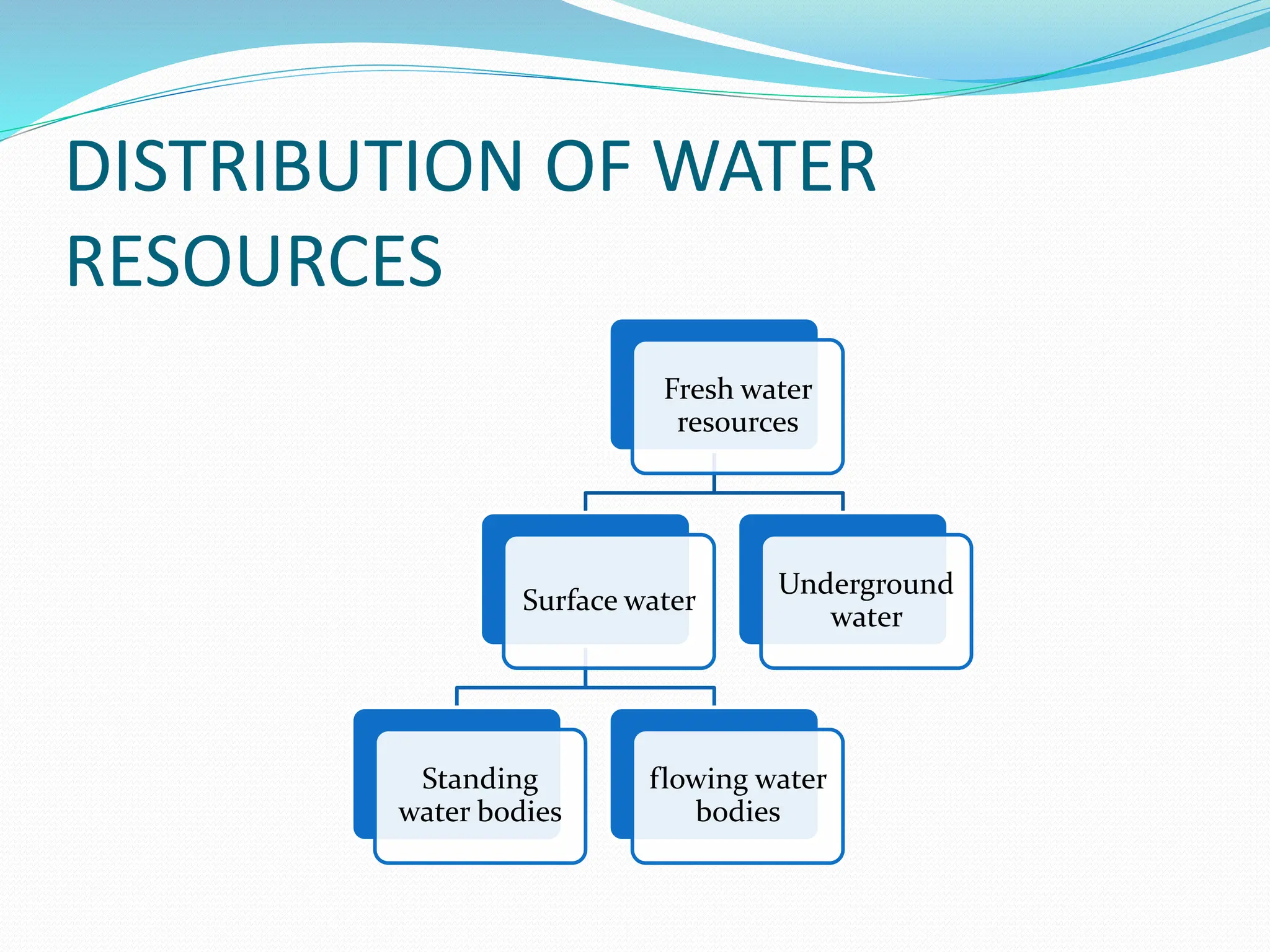 DISTRIBUTION OF WATER RESOURCES

Fresh water resources

Surface water

Underground water

Standing water bodies

flowing water bodies